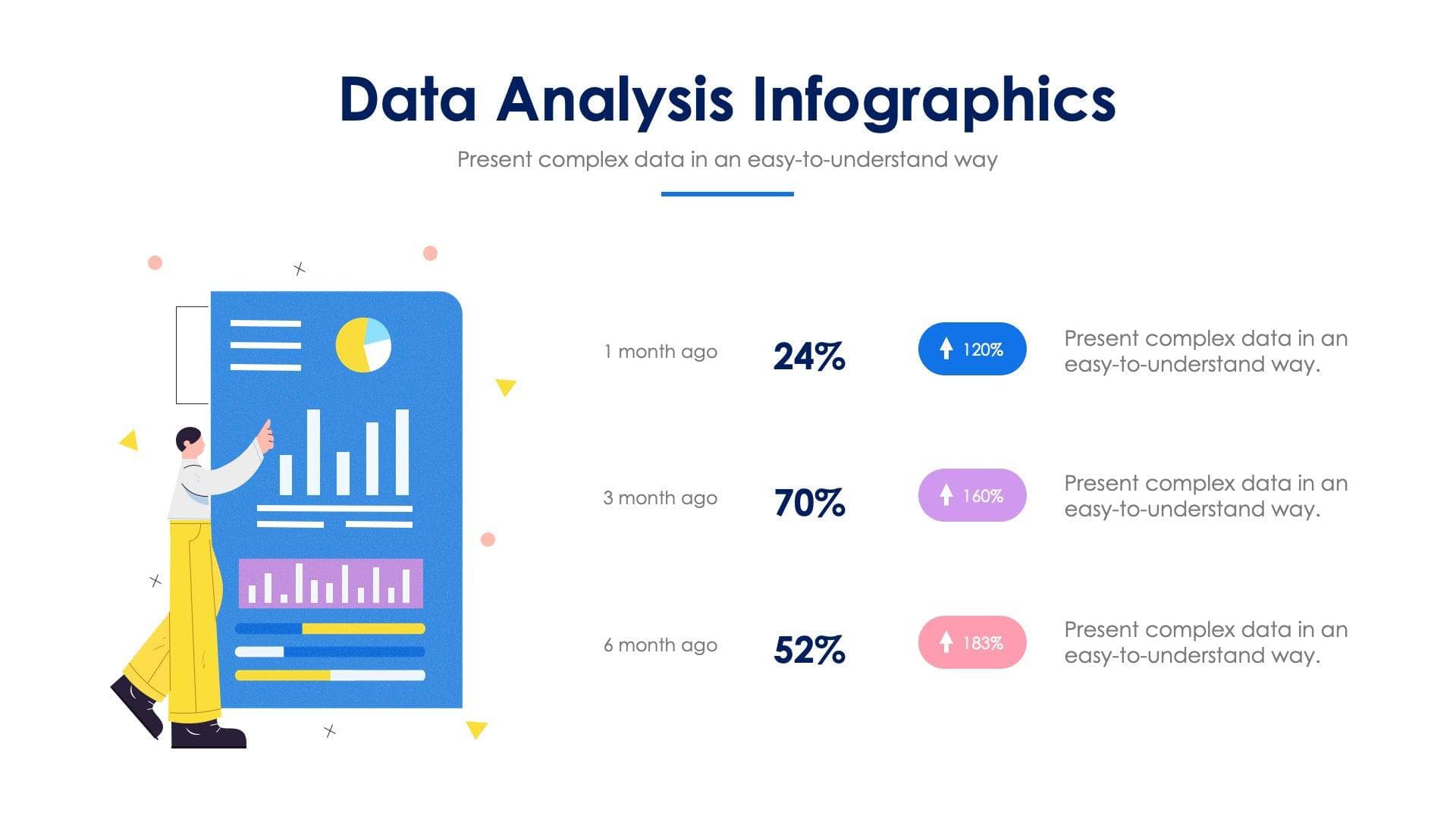 Data Analysis Infographics

Present complex data in an easy-to-understand way

1 month ago 24% 120% Present complex data in an easy-to-understand way.

3 month ago 70% 160% Present complex data in an easy-to-understand way.

6 month ago 52% 183% Present complex data in an easy-to-understand way.